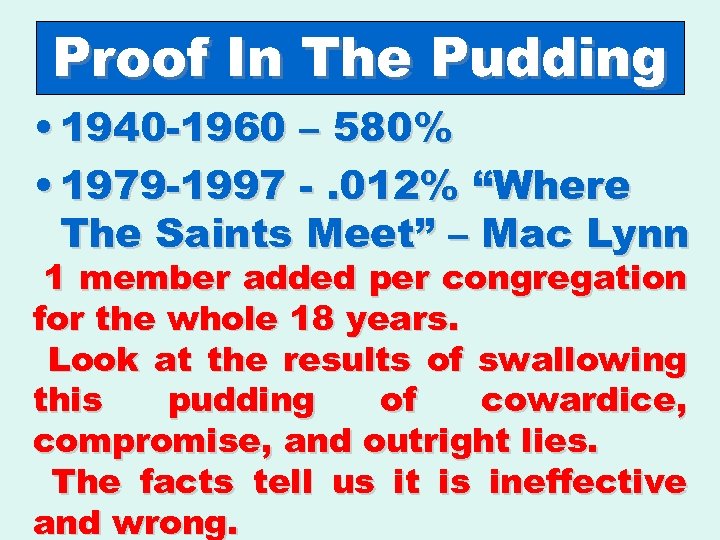 Proof In The Pudding

• 1940-1960 – 580%

• 1979-1997 - .012% “Where The Saints Meet” – Mac Lynn

1 member added per congregation for the whole 18 years.

Look at the results of swallowing this pudding of cowardice, compromise, and outright lies.

The facts tell us it is ineffective and wrong.